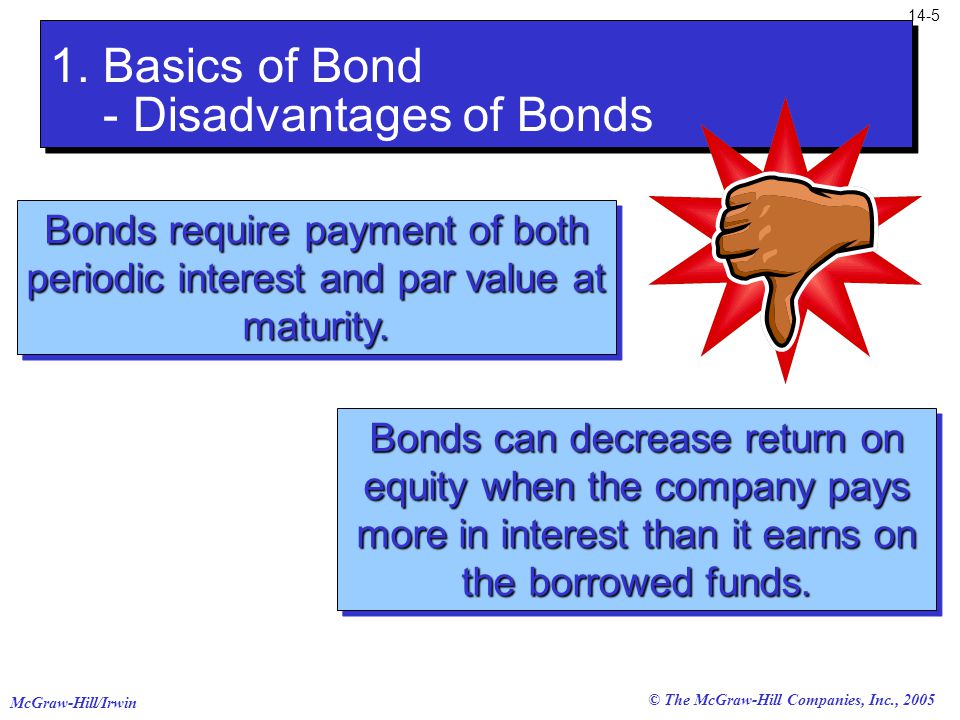 14-5

1. Basics of Bond
- Disadvantages of Bonds

Bonds require payment of both periodic interest and par value at maturity.

Bonds can decrease return on equity when the company pays more in interest than it earns on the borrowed funds.

McGraw-Hill/Irwin

© The McGraw-Hill Companies, Inc., 2005